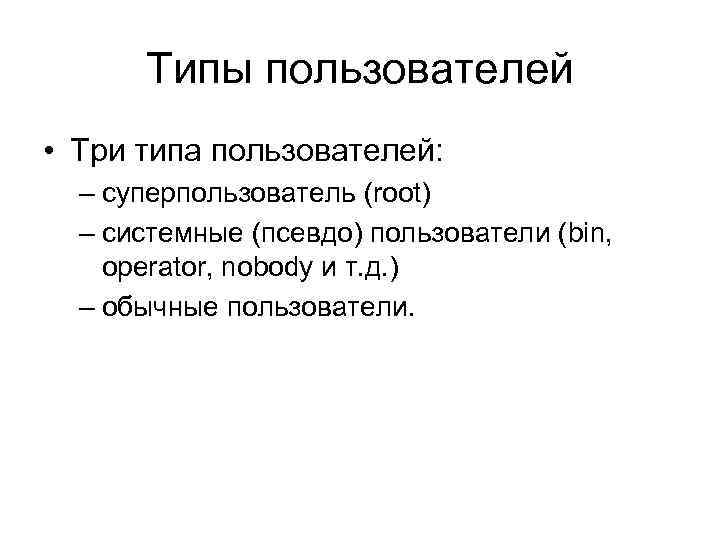 Типы пользователей

• Три типа пользователей:
– суперпользователь (root)
– системные (псевдо) пользователи (bin, operator, nobody и т.д.)
– обычные пользователи.